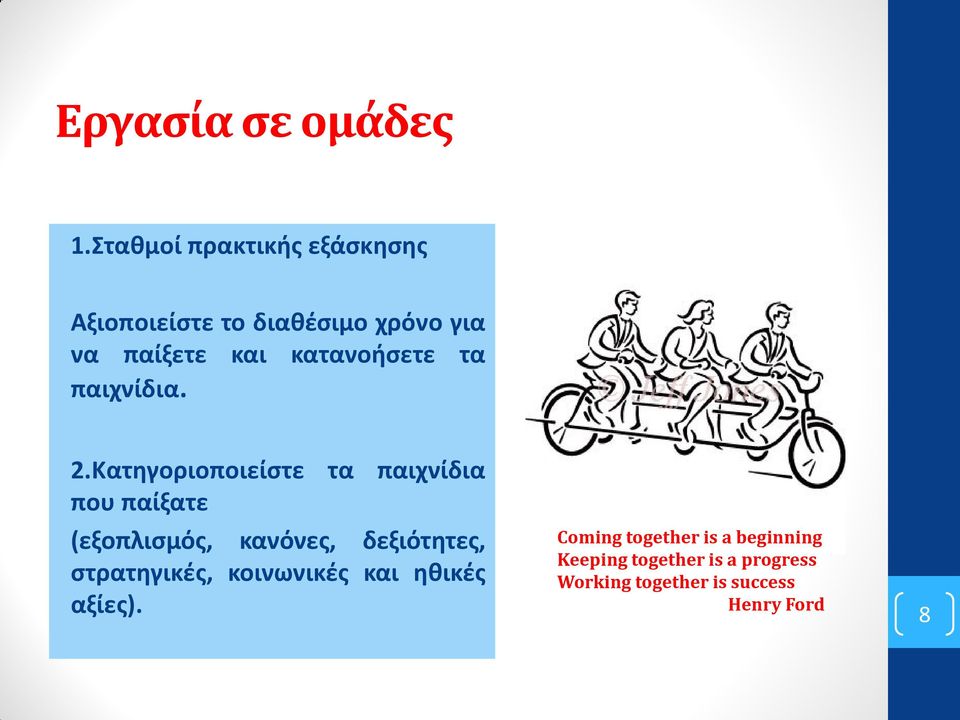 Εργασία σε ομάδες

1.Σταθμοί πρακτικής εξάσκησης

Αξιοποιείστε το διαθέσιμο χρόνο για να παίξετε και κατανοήσετε τα παιχνίδια.

2.Κατηγοριοποιείστε τα παιχνίδια που παίξατε

(εξοπλισμός, κανόνες, δεξιότητες, στρατηγικές, κοινωνικές και ηθικές αξίες).

Coming together is a beginning
Keeping together is a progress
Working together is success
Henry Ford

8